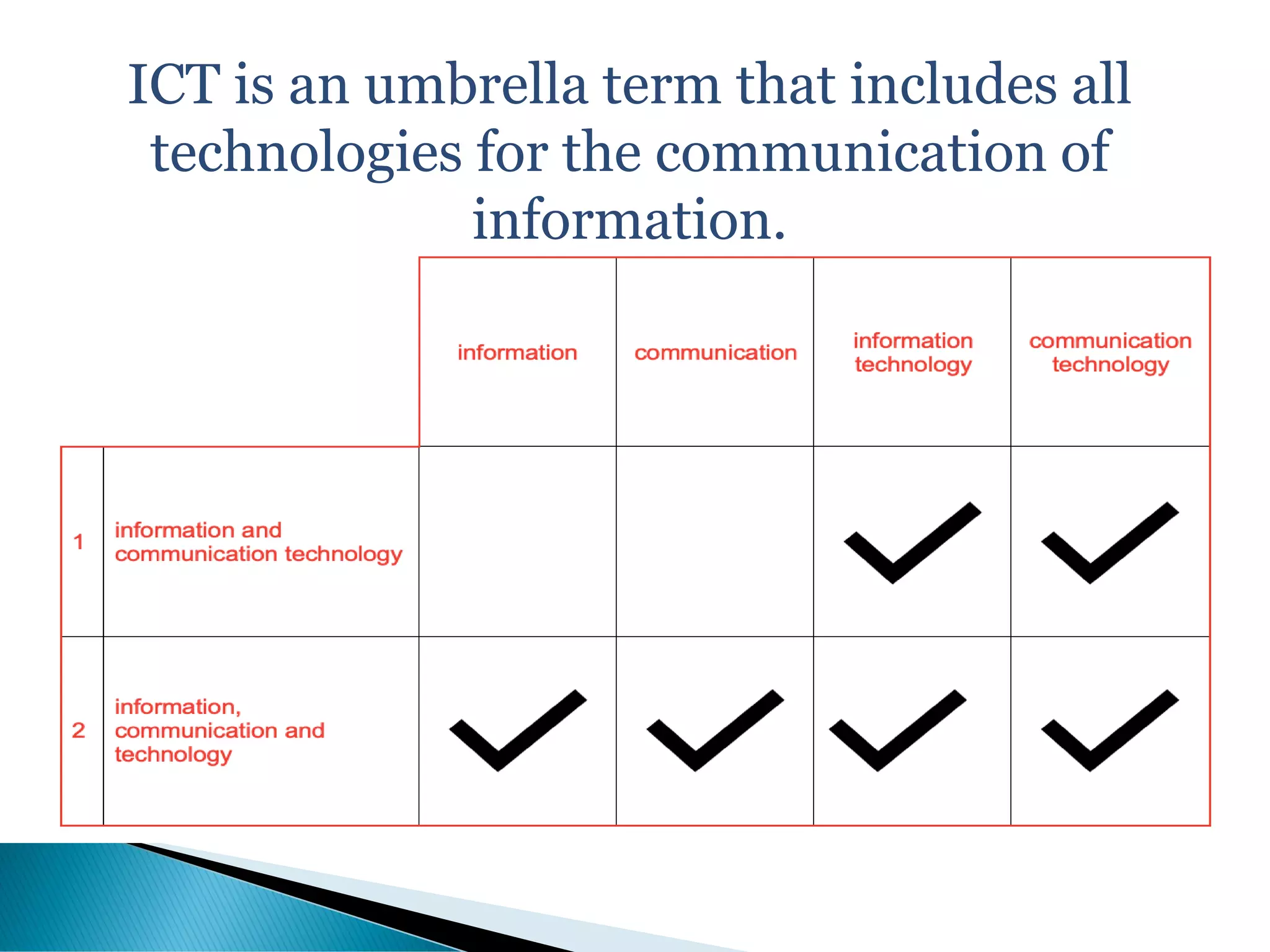 ICT is an umbrella term that includes all technologies for the communication of information.

| | | information | communication | information technology | communication technology |
|---|---|---|---|---|---|
| 1 | information and communication technology | | | ✓ | ✓ |
| 2 | information, communication and technology | ✓ | ✓ | ✓ | ✓ |